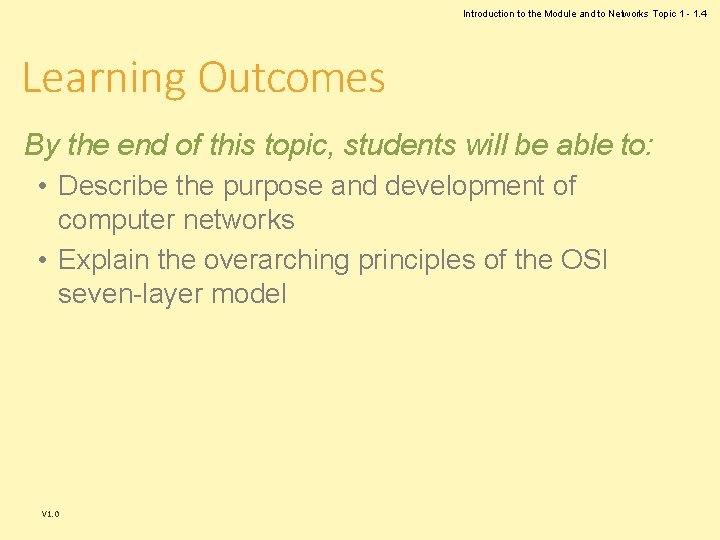 Introduction to the Module and to Networks Topic 1 - 1.4

Learning Outcomes

By the end of this topic, students will be able to:

• Describe the purpose and development of computer networks
• Explain the overarching principles of the OSI seven-layer model

V1.0